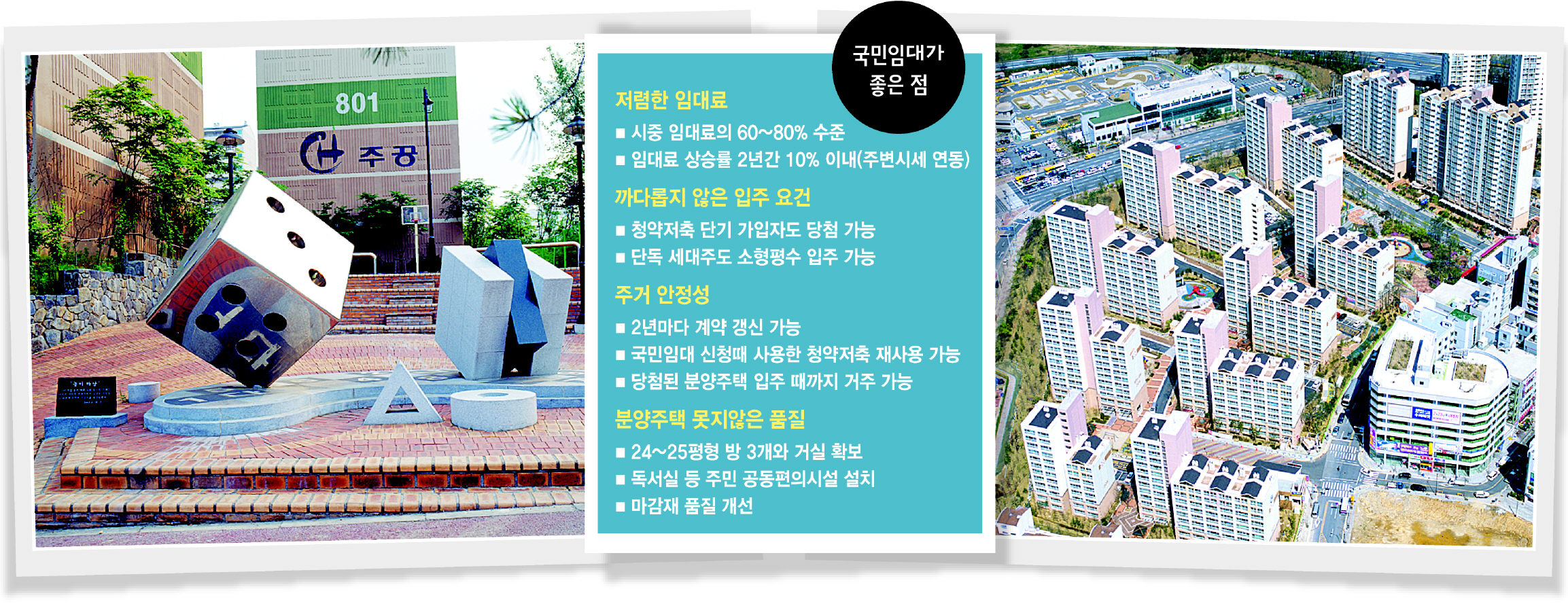 801

주공

국민임대가 좋은 점

저렴한 임대료

■ 시중 임대료의 60~80% 수준

■ 임대료 상승률 2년간 10% 이내(주변시세 연동)

까다롭지 않은 입주 요건

■ 청약저축 단기 가입자도 당첨 가능

■ 단독 세대주도 소형평수 입주 가능

주거 안정성

■ 2년마다 계약 갱신 가능

■ 국민임대 신청때 사용한 청약저축 재사용 가능

■ 당첨된 분양주택 입주 때까지 거주 가능

분양주택 못지않은 품질

■ 24~25평형 방 3개와 거실 확보

■ 독서실 등 주민 공동편의시설 설치

■ 마감재 품질 개선